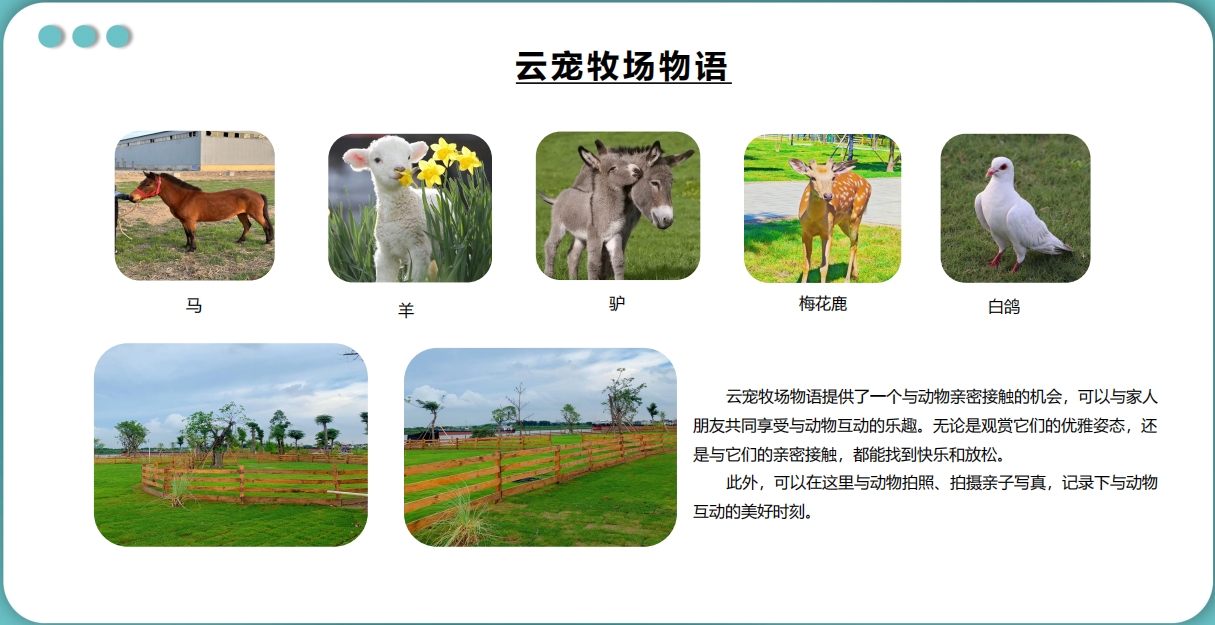 云宠牧场物语

马

羊

驴

梅花鹿

白鸽

云宠牧场物语提供了一个与动物亲密接触的机会，可以与家人朋友共同享受与动物互动的乐趣。无论是观赏它们的优雅姿态，还是与它们的亲密接触，都能找到快乐和放松。

此外，可以在这里与动物拍照、拍摄亲子写真，记录下与动物互动的美好时刻。